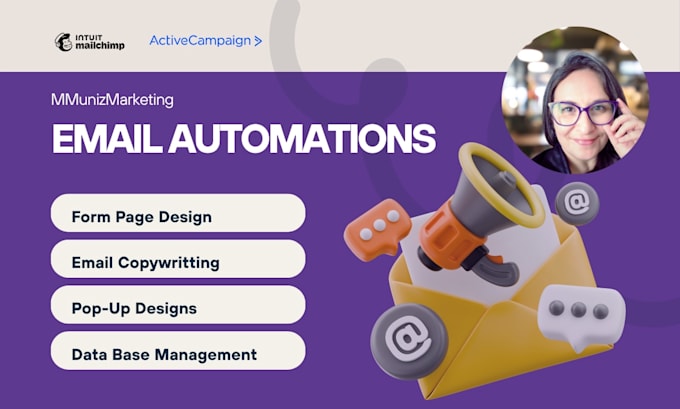 INTUIT mailchimp

ActiveCampaign >

MMunizMarketing

EMAIL AUTOMATIONS

Form Page Design

Email Copywritting

Pop-Up Designs

Data Base Management

@

@